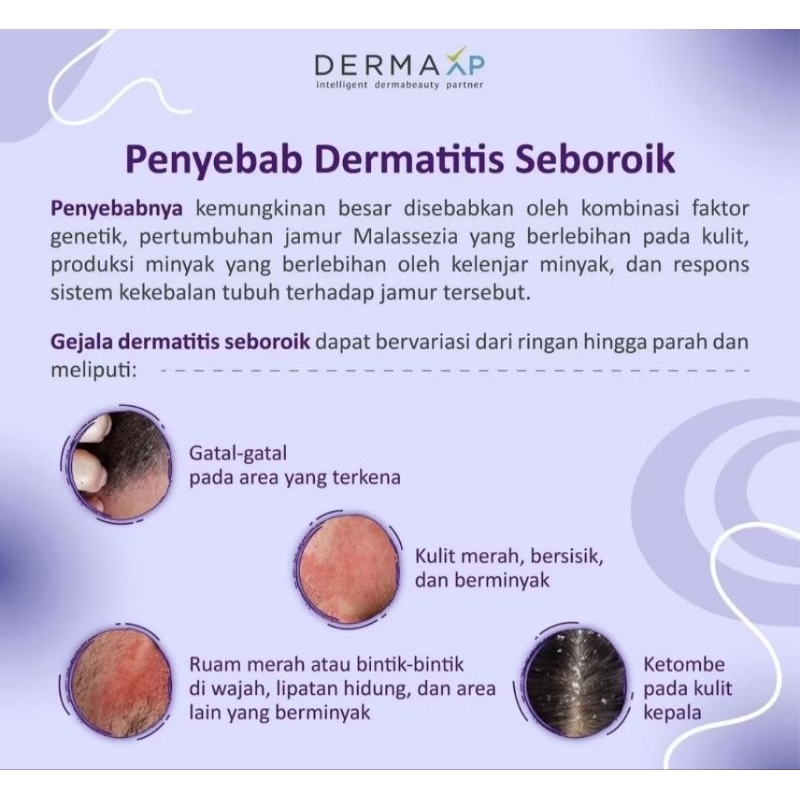 DERMAXP
intelligent dermabeauty partner

Penyebab Dermatitis Seboroik

Penyebabnya kemungkinan besar disebabkan oleh kombinasi faktor genetik, pertumbuhan jamur Malassezia yang berlebihan pada kulit, produksi minyak yang berlebihan oleh kelenjar minyak, dan respons sistem kekebalan tubuh terhadap jamur tersebut.

Gejala dermatitis seboroik dapat bervariasi dari ringan hingga parah dan meliputi:

Gatal-gatal pada area yang terkena

Kulit merah, bersisik, dan berminyak

Ruam merah atau bintik-bintik di wajah, lipatan hidung, dan area lain yang berminyak

Ketombe pada kulit kepala